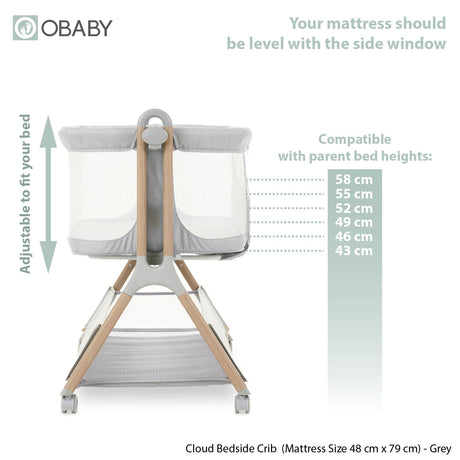 OBABY

Your mattress should be level with the side window

Adjustable to fit your bed

Compatible with parent bed heights:

58 cm
55 cm
52 cm
49 cm
46 cm
43 cm

Cloud Bedside Crib (Mattress Size 48 cm x 79 cm) - Grey